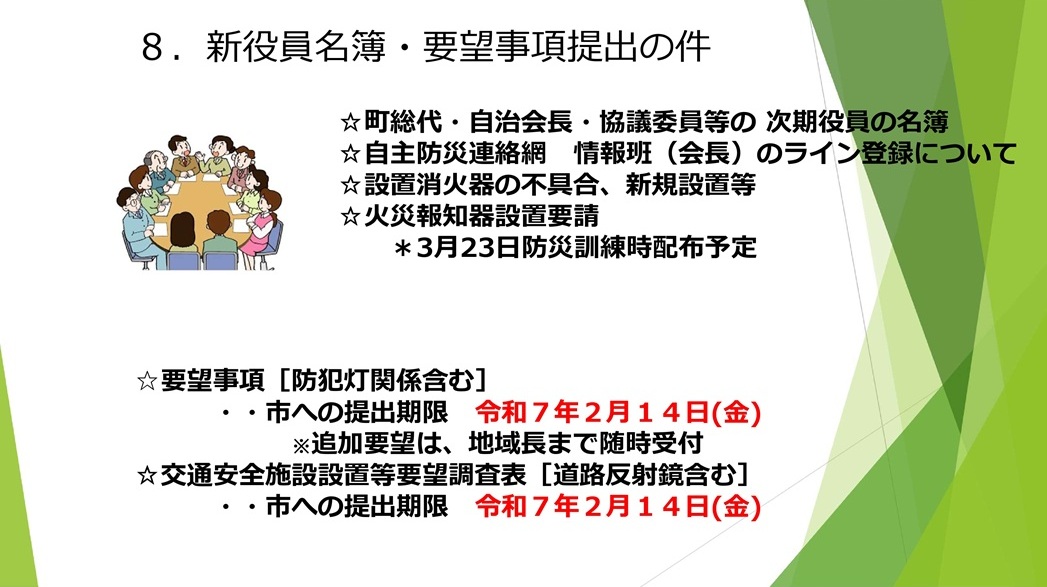 ８．新役員名簿・要望事項提出の件

☆町総代・自治会長・協議委員等の 次期役員の名簿
☆自主防災連絡網　情報班（会長）のライン登録について
☆設置消火器の不具合、新規設置等
☆火災報知器設置要請
＊3月23日防災訓練時配布予定

☆要望事項［防犯灯関係含む］
・・市への提出期限　令和７年２月１４日(金)
※追加要望は、地域長まで随時受付
☆交通安全施設設置等要望調査表［道路反射鏡含む］
・・市への提出期限　令和７年２月１４日(金)